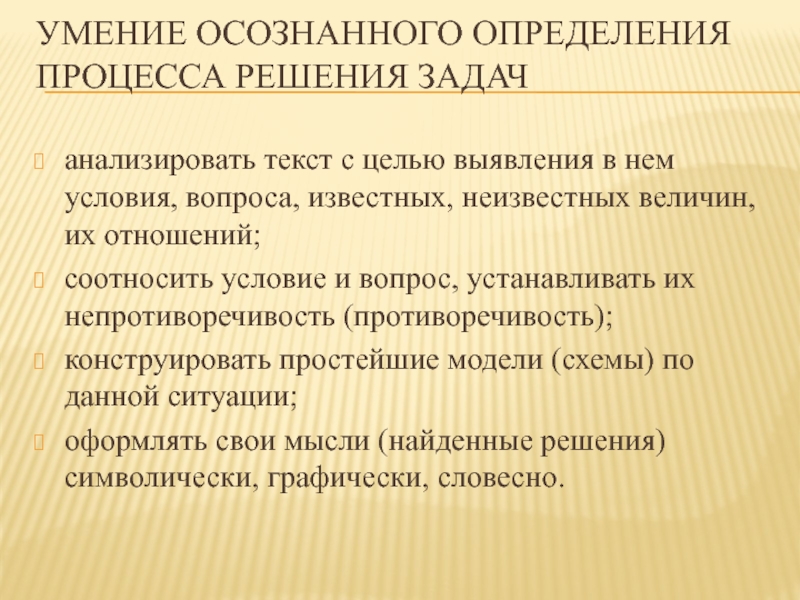 УМЕНИЕ ОСОЗНАННОГО ОПРЕДЕЛЕНИЯ ПРОЦЕССА РЕШЕНИЯ ЗАДАЧ

анализировать текст с целью выявления в нем условия, вопроса, известных, неизвестных величин, их отношений;

соотносить условие и вопрос, устанавливать их непротиворечивость (противоречивость);

конструировать простейшие модели (схемы) по данной ситуации;

оформлять свои мысли (найденные решения) символически, графически, словесно.